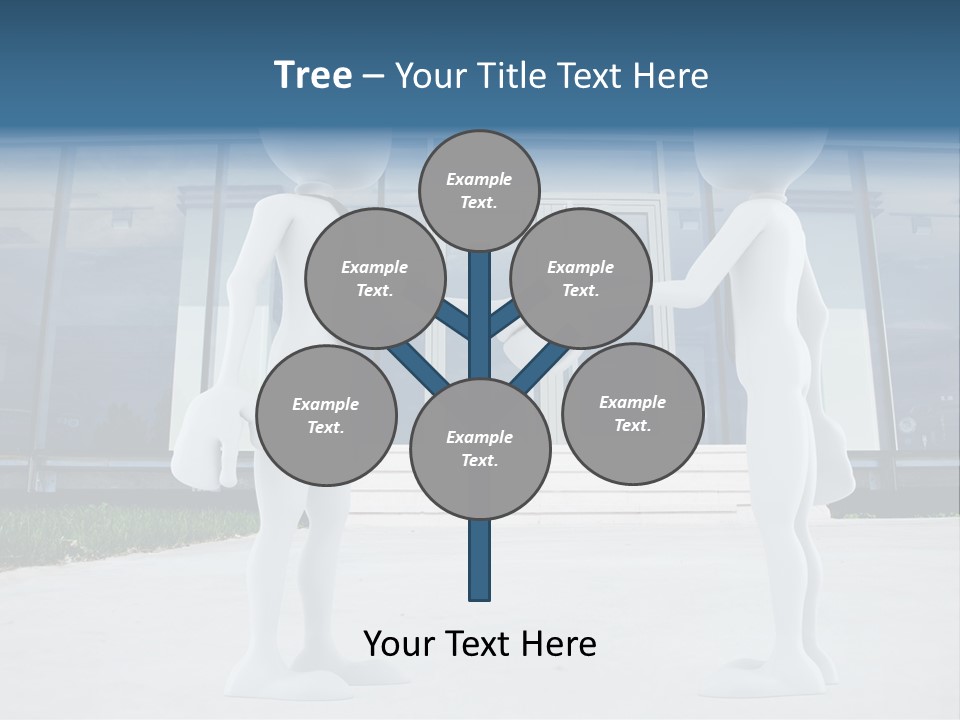 Tree – Your Title Text Here

Example Text.

Example Text.

Example Text.

Example Text.

Example Text.

Example Text.

Your Text Here